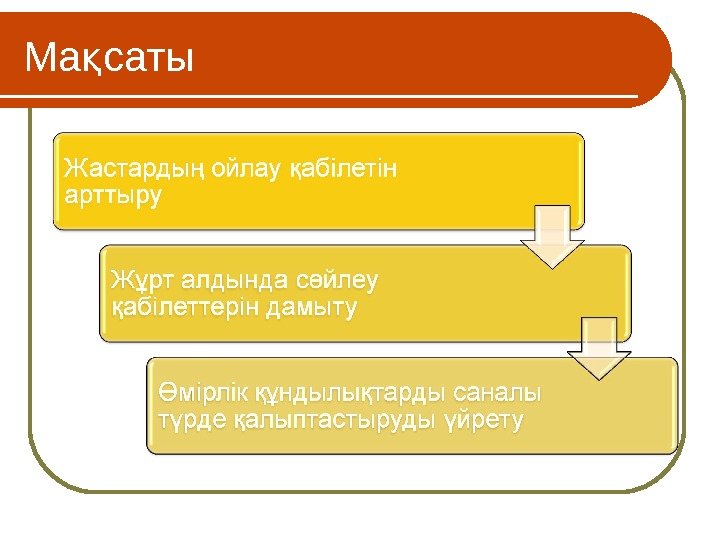 Мақсаты

Жастардың ойлау қабілетін арттыру

Жұрт алдында сөйлеу қабілеттерін дамыту

Өмірлік құндылықтарды саналы түрде қалыптастыруды үйрету